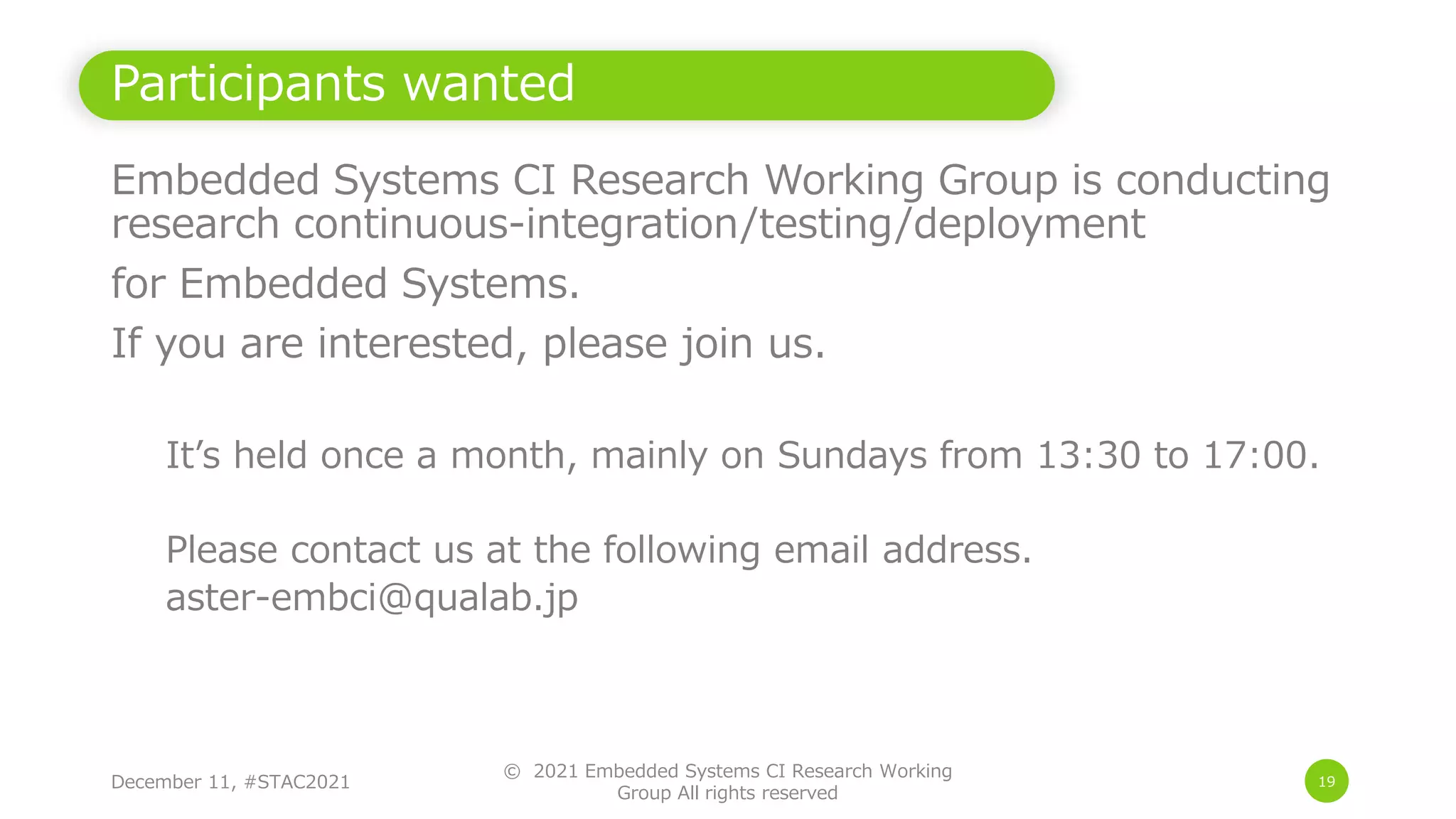 Participants wanted

Embedded Systems CI Research Working Group is conducting research continuous-integration/testing/deployment

for Embedded Systems.

If you are interested, please join us.

It’s held once a month, mainly on Sundays from 13:30 to 17:00.

Please contact us at the following email address.
aster-embci@qualab.jp

December 11, #STAC2021

© 2021 Embedded Systems CI Research Working Group All rights reserved

19